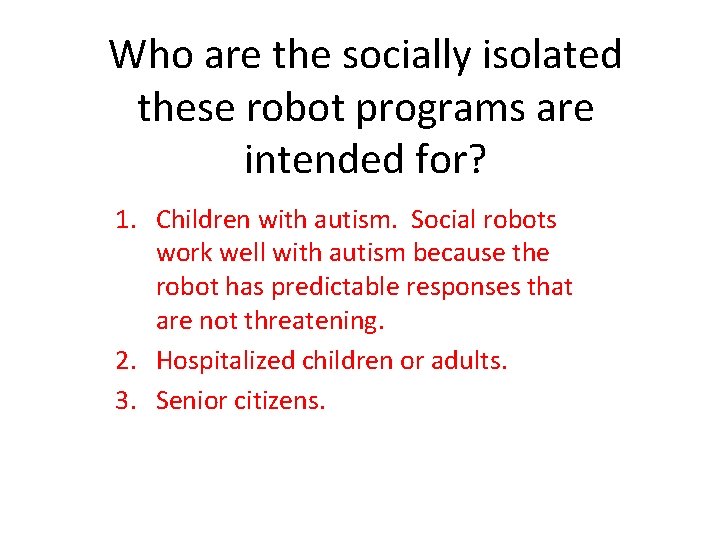 Who are the socially isolated these robot programs are intended for?

1. Children with autism. Social robots work well with autism because the robot has predictable responses that are not threatening.
2. Hospitalized children or adults.
3. Senior citizens.